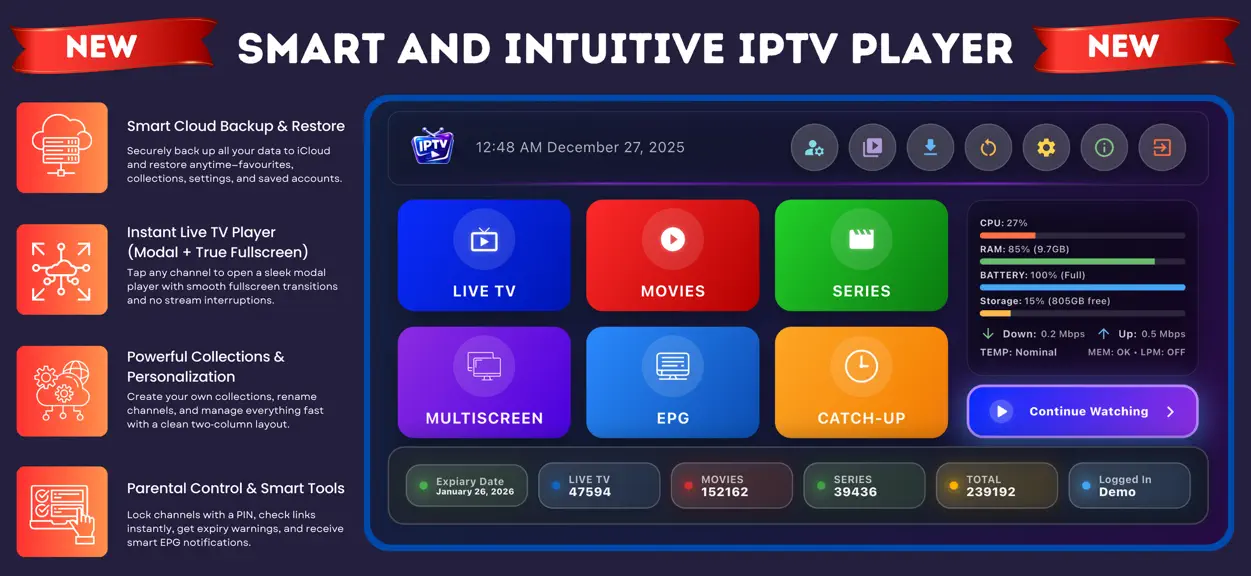 NEW SMART AND INTUITIVE IPTV PLAYER NEW

Smart Cloud Backup & Restore
Securely back up all your data to iCloud and restore anytime—favourites, collections, settings, and saved accounts.

Instant Live TV Player (Modal + True Fullscreen)
Tap any channel to open a sleek modal player with smooth fullscreen transitions and no stream interruptions.

Powerful Collections & Personalization
Create your own collections, rename channels, and manage everything fast with a clean two-column layout.

Parental Control & Smart Tools
Lock channels with a PIN, check links instantly, get expiry warnings, and receive smart EPG notifications.

IPTV

12:48 AM December 27, 2025

LIVE TV
MOVIES
SERIES
MULTISCREEN
EPG
CATCH-UP

CPU: 27%
RAM: 85% (9.7GB)
BATTERY: 100% (Full)
Storage: 15% (805GB free)
Down: 0.2 Mbps Up: 0.5 Mbps
TEMP: Nominal MEM: OK • LPM: OFF

Continue Watching

Expiary Date
January 26, 2026

LIVE TV
47594

MOVIES
152162

SERIES
39436

TOTAL
239192

Logged In
Demo